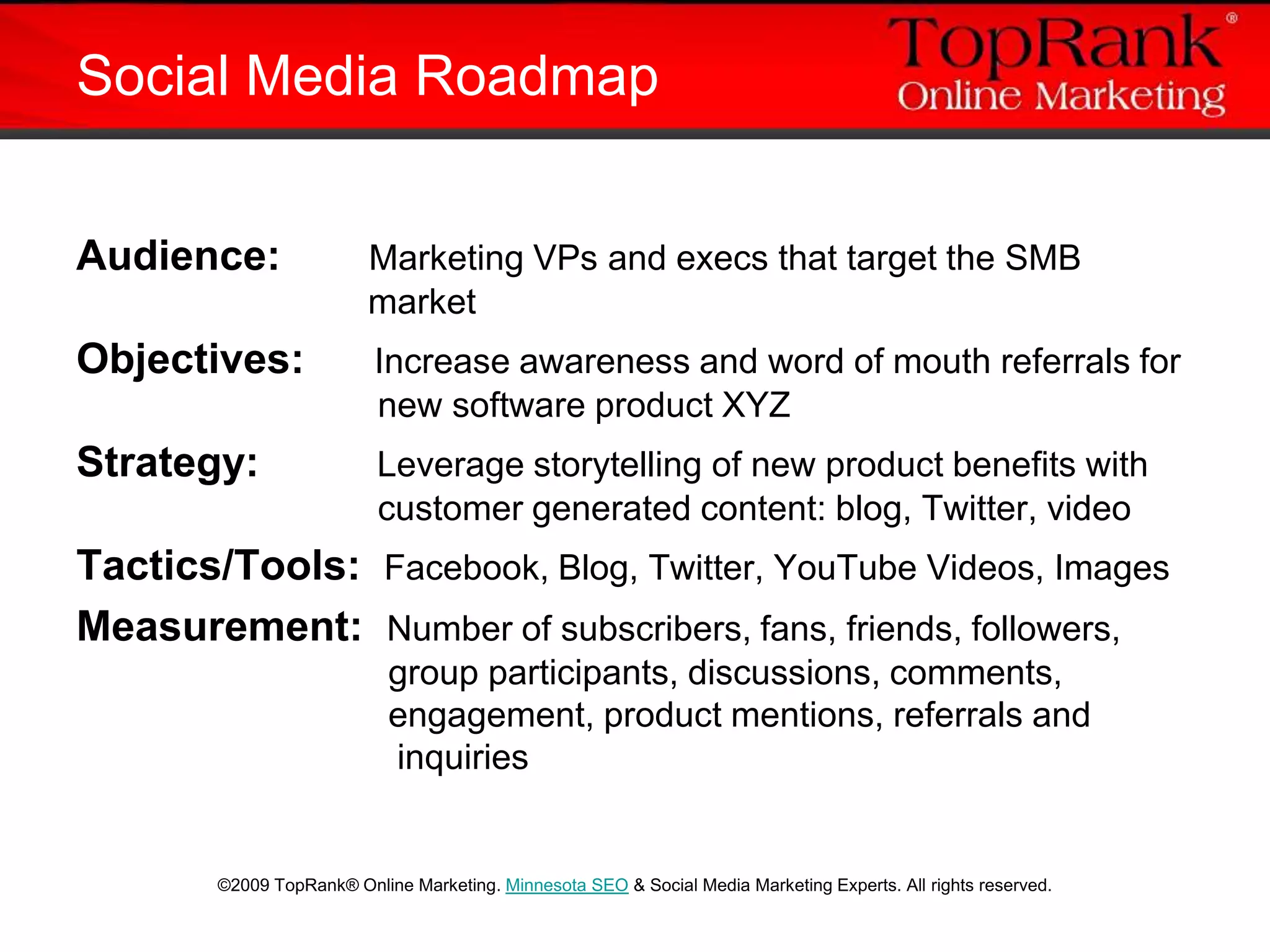 Social Media Roadmap

TopRank®
Online Marketing

Audience: Marketing VPs and execs that target the SMB market

Objectives: Increase awareness and word of mouth referrals for new software product XYZ

Strategy: Leverage storytelling of new product benefits with customer generated content: blog, Twitter, video

Tactics/Tools: Facebook, Blog, Twitter, YouTube Videos, Images

Measurement: Number of subscribers, fans, friends, followers, group participants, discussions, comments, engagement, product mentions, referrals and inquiries

©2009 TopRank® Online Marketing. Minnesota SEO & Social Media Marketing Experts. All rights reserved.